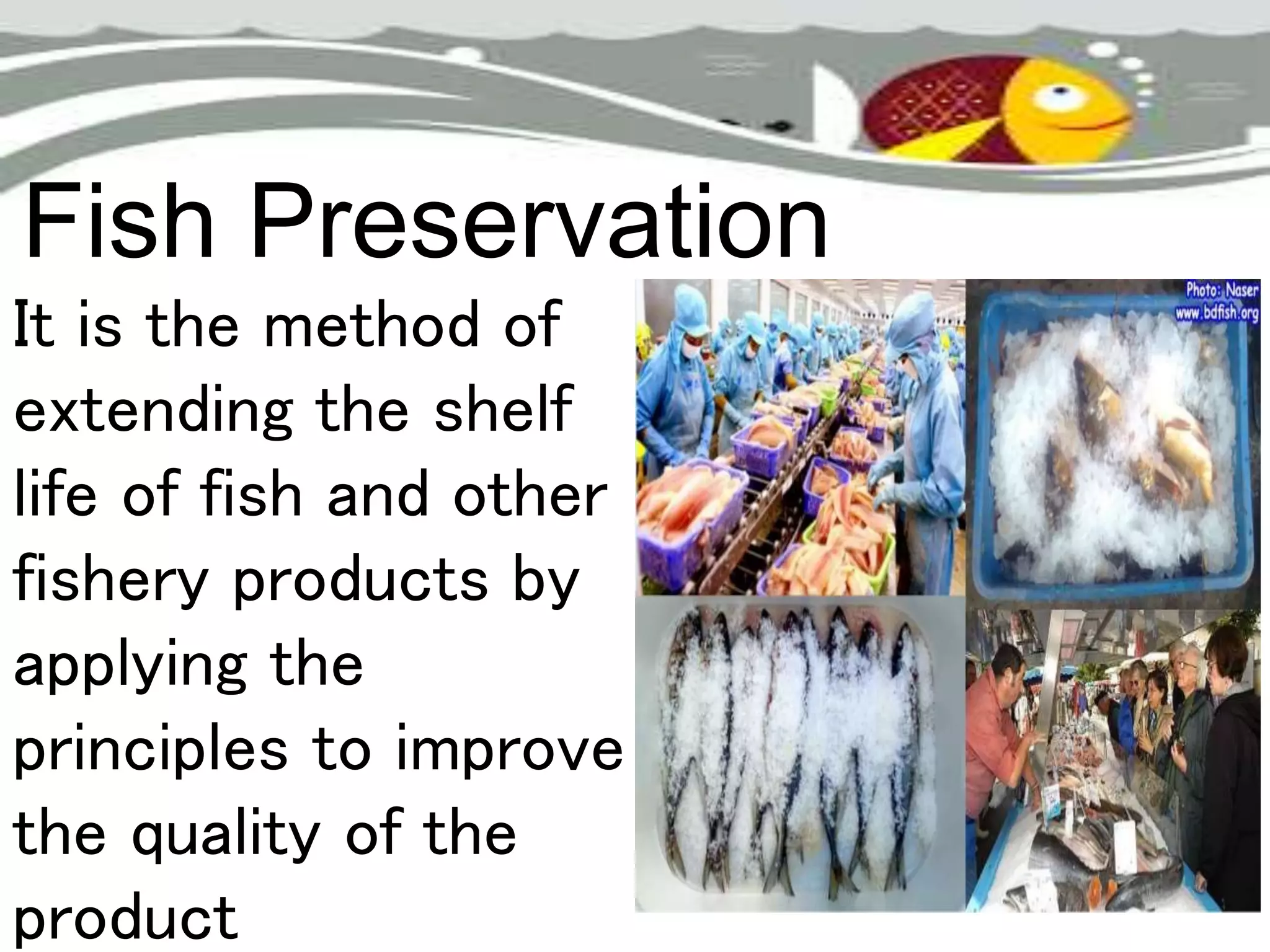 Fish Preservation

It is the method of extending the shelf life of fish and other fishery products by applying the principles to improve the quality of the product

Photo: Naser
www.bdfish.org